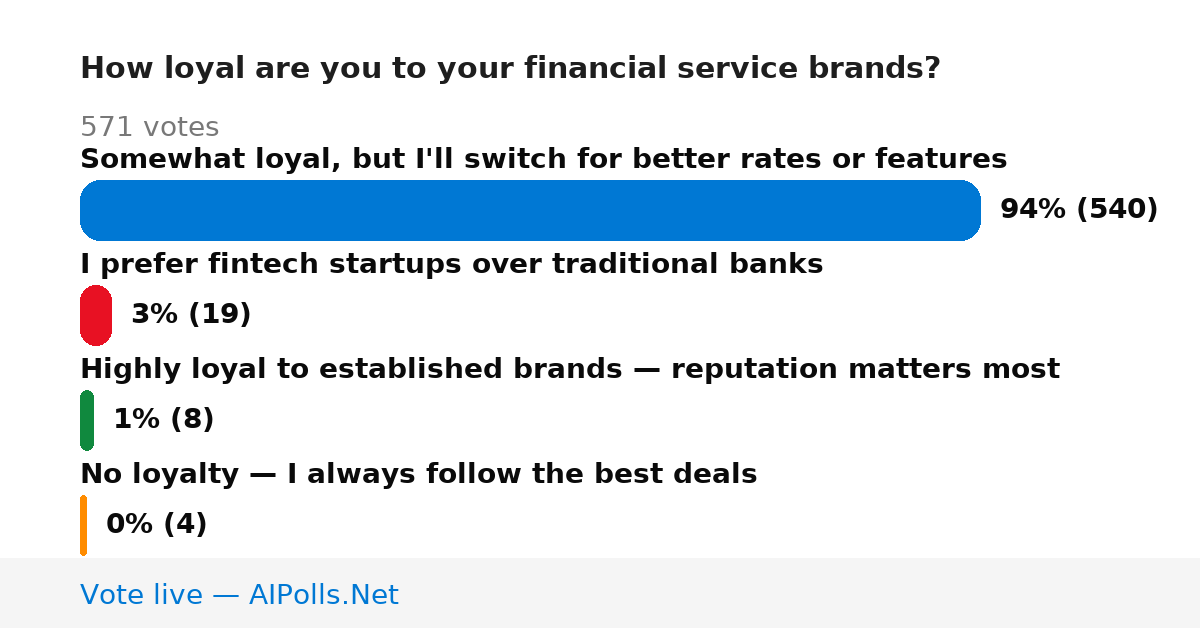 How loyal are you to your financial service brands?

571 votes

Somewhat loyal, but I'll switch for better rates or features

94% (540)

I prefer fintech startups over traditional banks

3% (19)

Highly loyal to established brands — reputation matters most

1% (8)

No loyalty — I always follow the best deals

0% (4)

Vote live — AIPolls.Net